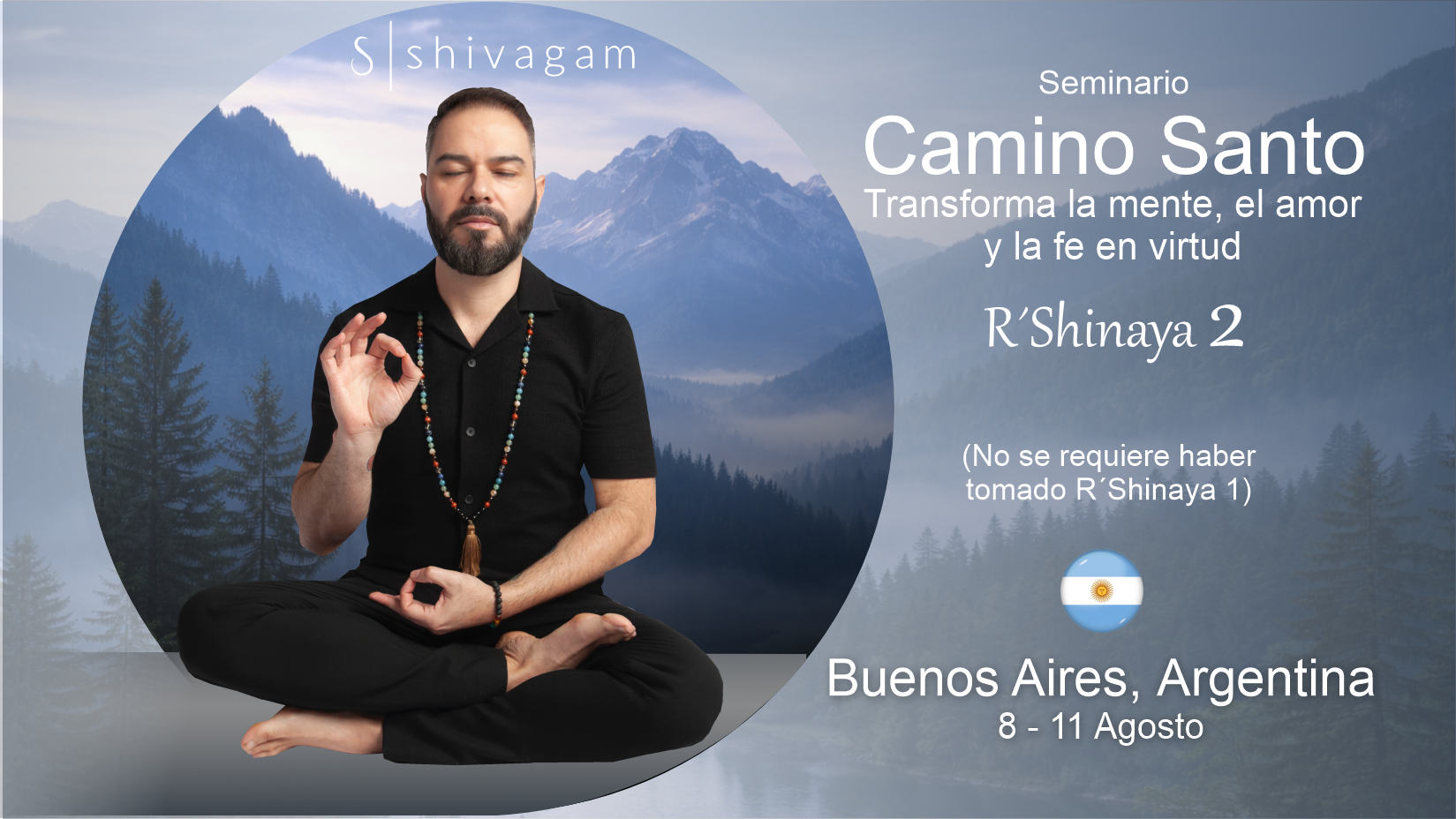 S | shivagam

Seminario

Camino Santo

Transforma la mente, el amor y la fe en virtud

R´Shinaya 2

(No se requiere haber tomado R´Shinaya 1)

Buenos Aires, Argentina

8 - 11 Agosto